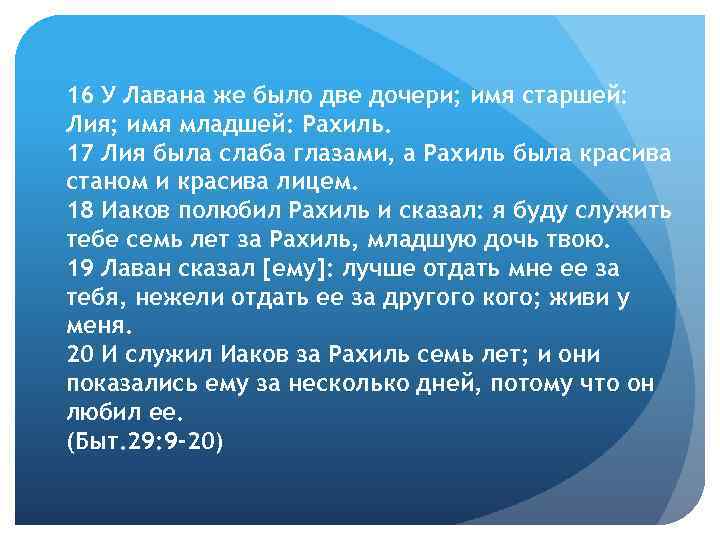 16 У Лавана же было две дочери; имя старшей: Лия; имя младшей: Рахиль.
17 Лия была слаба глазами, а Рахиль была красива станом и красива лицем.
18 Иаков полюбил Рахиль и сказал: я буду служить тебе семь лет за Рахиль, младшую дочь твою.
19 Лаван сказал [ему]: лучше отдать мне ее за тебя, нежели отдать ее за другого кого; живи у меня.
20 И служил Иаков за Рахиль семь лет; и они показались ему за несколько дней, потому что он любил ее.
(Быт.29:9-20)